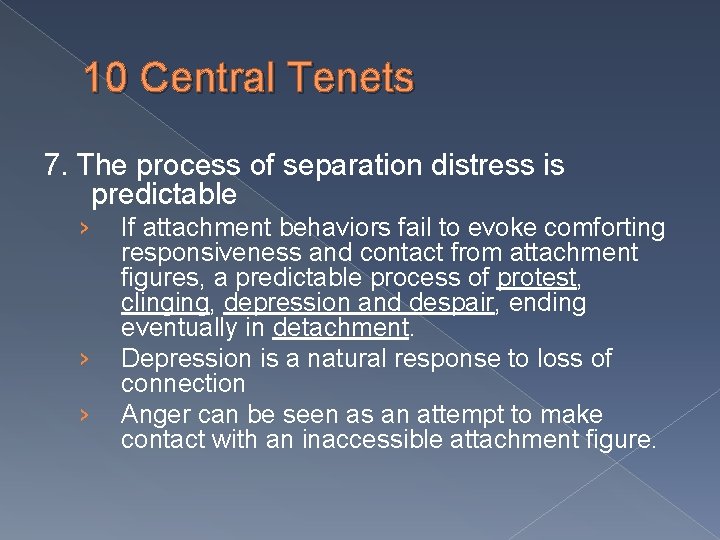 10 Central Tenets

7. The process of separation distress is predictable

› If attachment behaviors fail to evoke comforting responsiveness and contact from attachment figures, a predictable process of protest, clinging, depression and despair, ending eventually in detachment.

› Depression is a natural response to loss of connection

› Anger can be seen as an attempt to make contact with an inaccessible attachment figure.